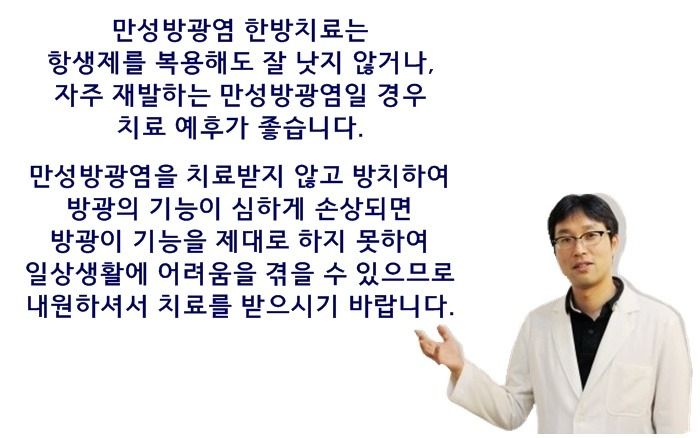 만성방광염 한방치료는
항생제를 복용해도 잘 낫지 않거나,
자주 재발하는 만성방광염일 경우
치료 예후가 좋습니다.

만성방광염을 치료받지 않고 방치하여
방광의 기능이 심하게 손상되면
방광이 기능을 제대로 하지 못하여
일상생활에 어려움을 겪을 수 있으므로
내원하셔서 치료를 받으시기 바랍니다.